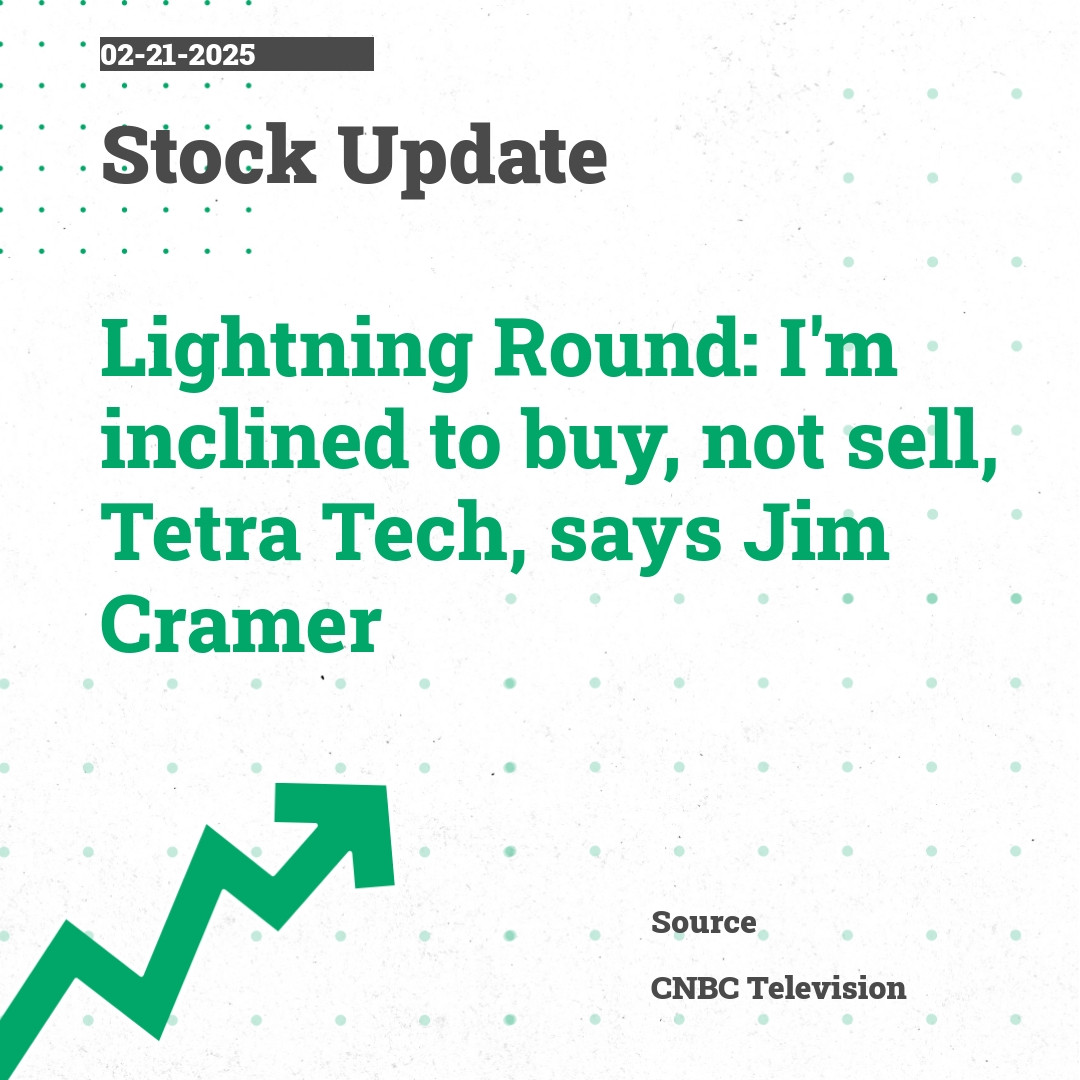 02-21-2025

Stock Update

Lightning Round: I'm inclined to buy, not sell, Tetra Tech, says Jim Cramer

Source

CNBC Television